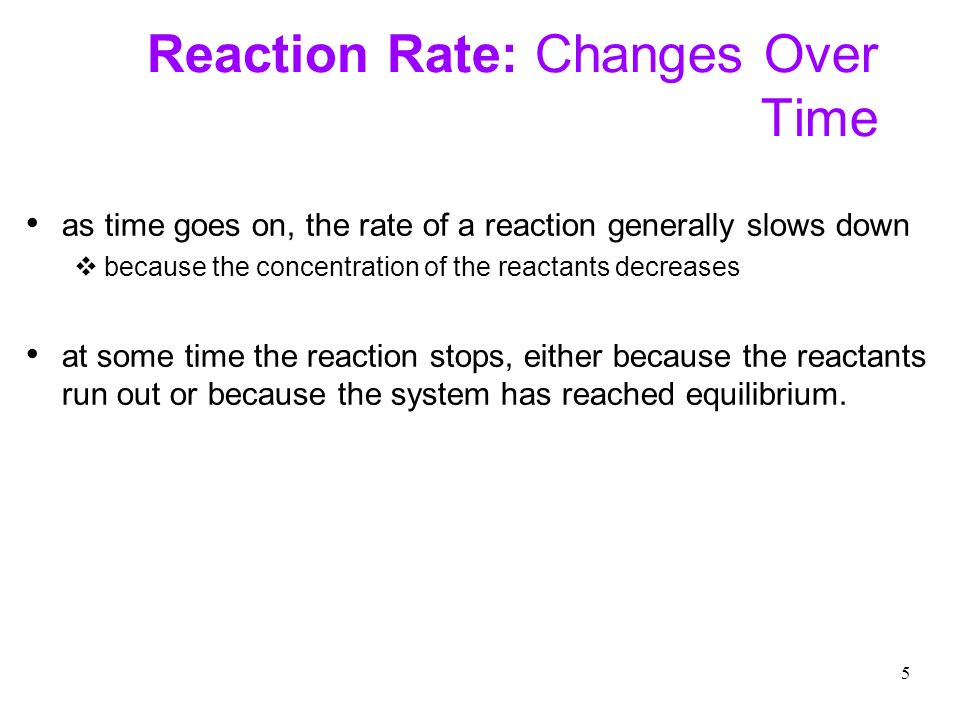 Reaction Rate: Changes Over Time

• as time goes on, the rate of a reaction generally slows down
  ❖ because the concentration of the reactants decreases

• at some time the reaction stops, either because the reactants run out or because the system has reached equilibrium.

5